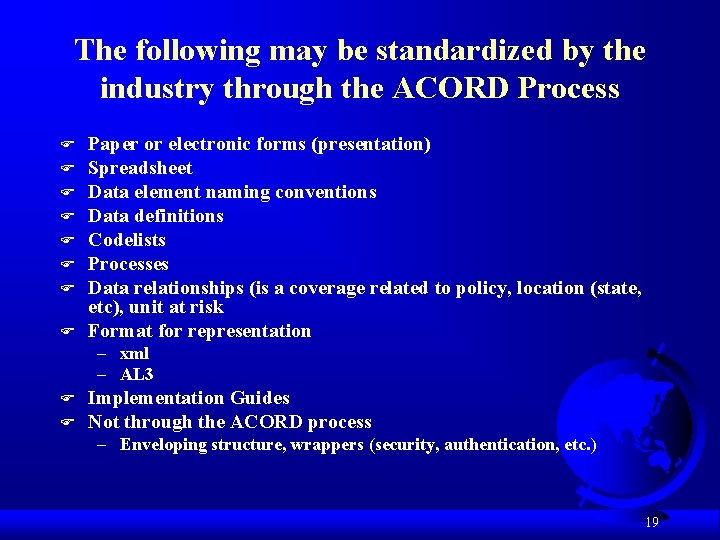 The following may be standardized by the industry through the ACORD Process

- Paper or electronic forms (presentation)
- Spreadsheet
- Data element naming conventions
- Data definitions
- Codelists
- Processes
- Data relationships (is a coverage related to policy, location (state, etc), unit at risk
- Format for representation
  – xml
  – AL3
- Implementation Guides
- Not through the ACORD process
  – Enveloping structure, wrappers (security, authentication, etc.)

19